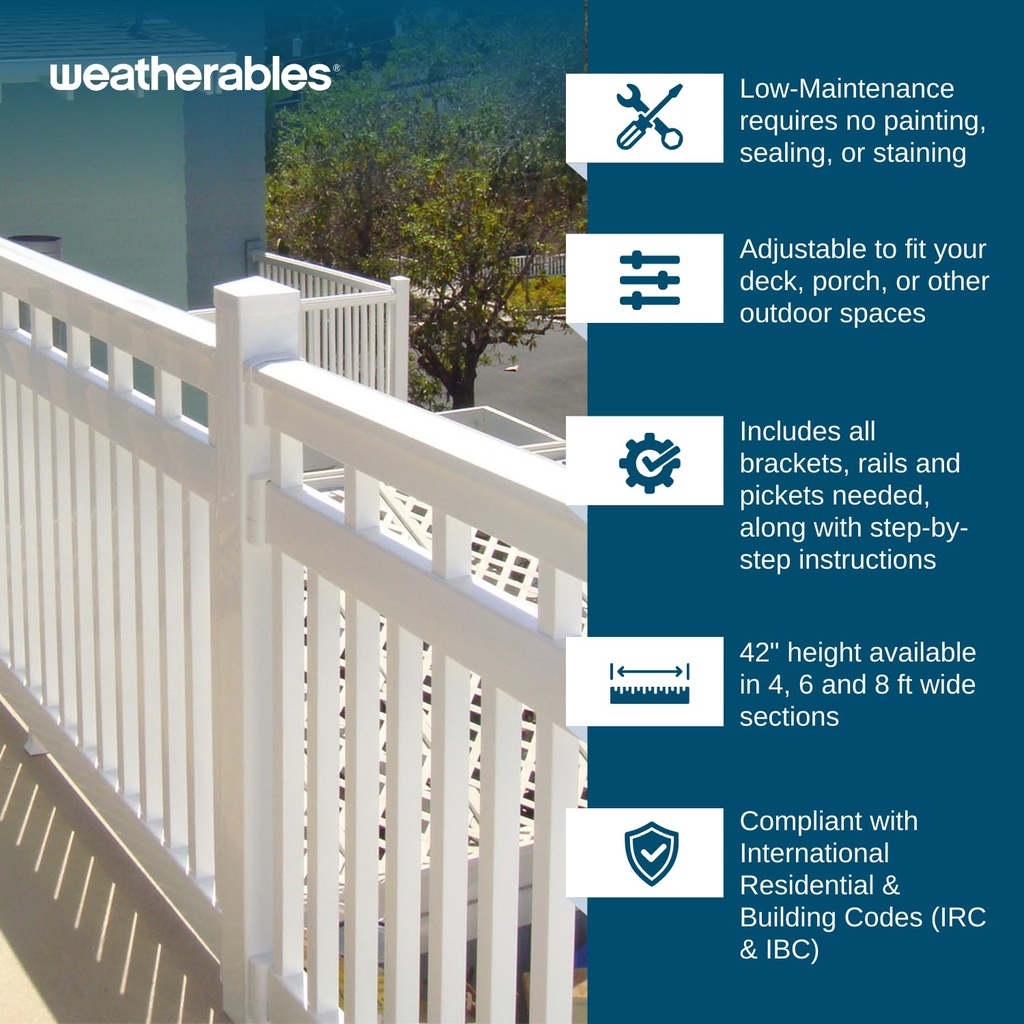 weatherables®

Low-Maintenance requires no painting, sealing, or staining

Adjustable to fit your deck, porch, or other outdoor spaces

Includes all brackets, rails and pickets needed, along with step-by-step instructions

42" height available in 4, 6 and 8 ft wide sections

Compliant with International Residential & Building Codes (IRC & IBC)